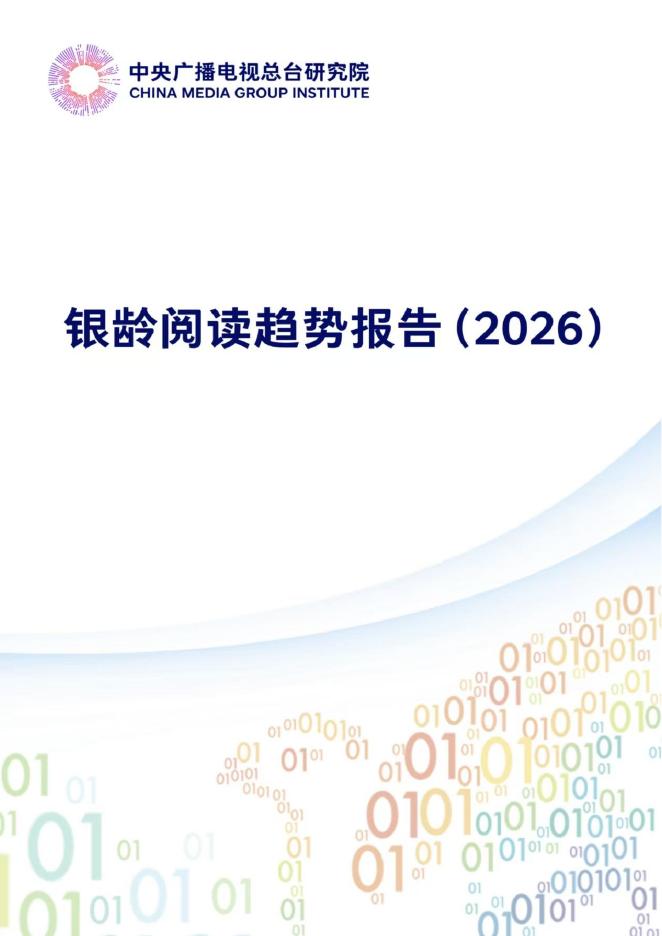 中央广播电视总台研究院
CHINA MEDIA GROUP INSTITUTE

银龄阅读趋势报告（2026）